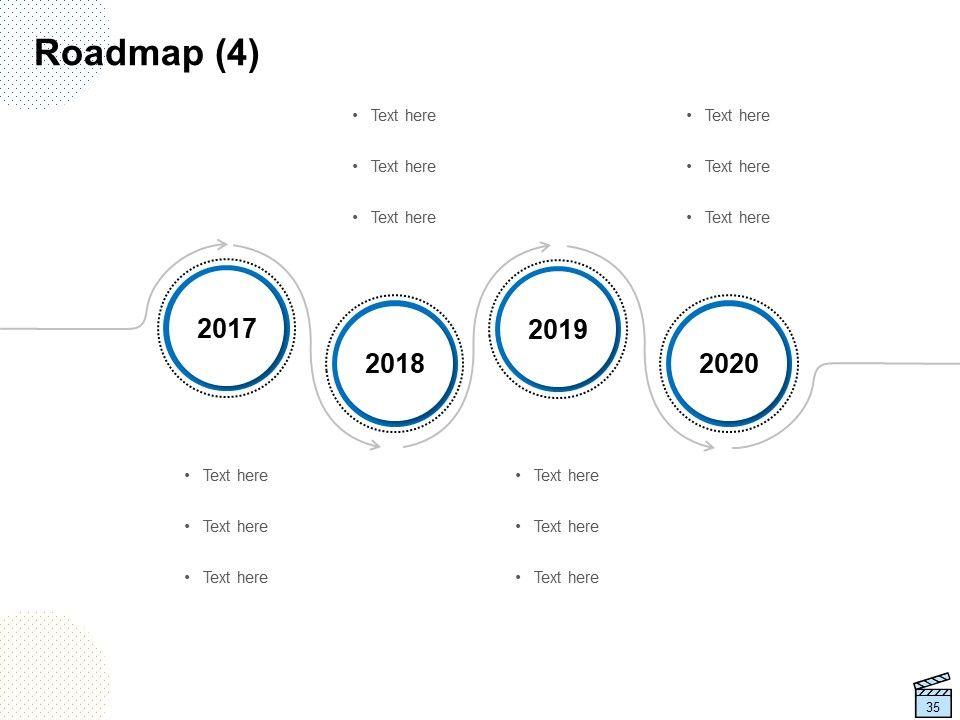 Roadmap (4)

• Text here
• Text here
• Text here

• Text here
• Text here
• Text here

2017

2018

2019

2020

• Text here
• Text here
• Text here

• Text here
• Text here
• Text here

35